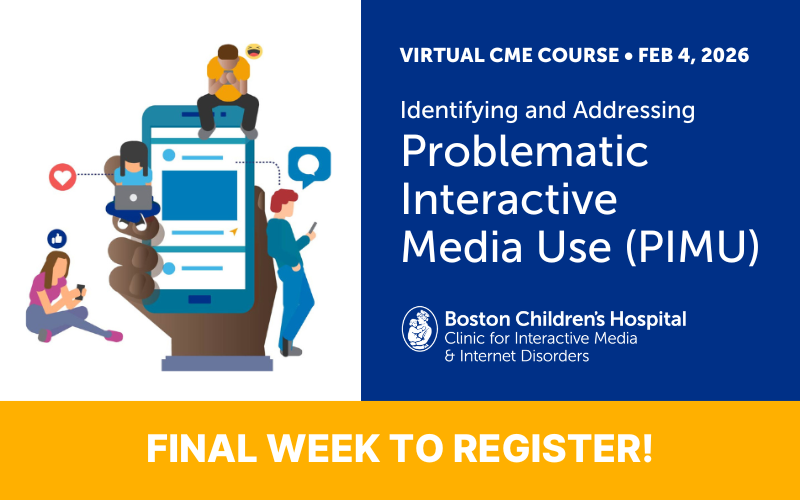 VIRTUAL CME COURSE • FEB 4, 2026

Identifying and Addressing
Problematic Interactive Media Use (PIMU)

Boston Children's Hospital
Clinic for Interactive Media & Internet Disorders

FINAL WEEK TO REGISTER!